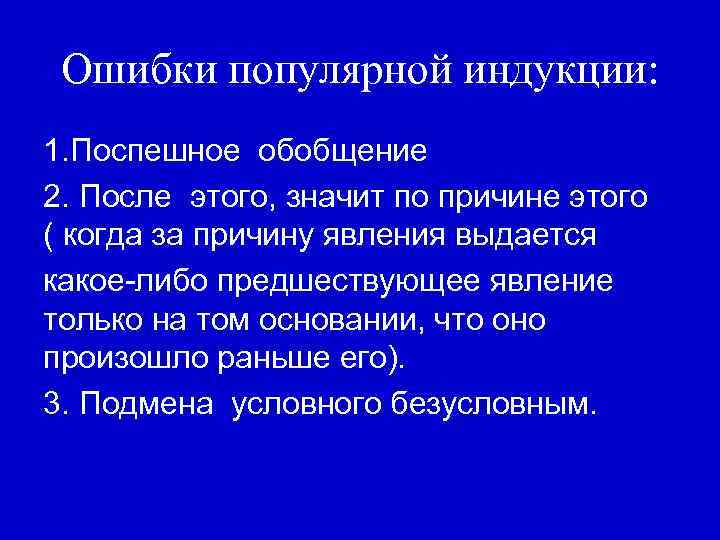 Ошибки популярной индукции:

1.Поспешное обобщение

2. После этого, значит по причине этого ( когда за причину явления выдается

какое-либо предшествующее явление только на том основании, что оно произошло раньше его).

3. Подмена условного безусловным.